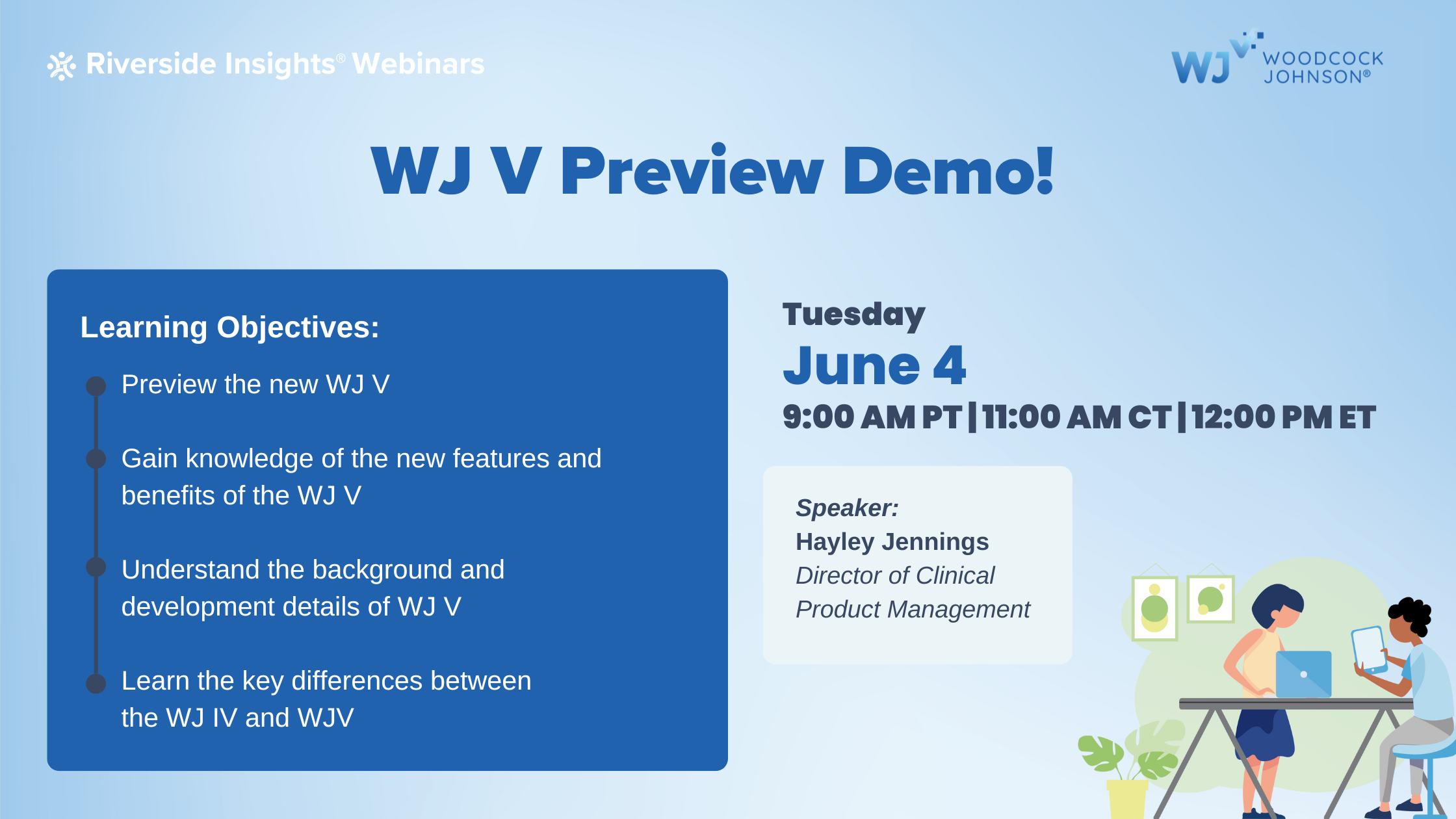 Riverside Insights® Webinars

WJ V WOODCOCK JOHNSON®

WJ V Preview Demo!

Learning Objectives:

Preview the new WJ V

Gain knowledge of the new features and benefits of the WJ V

Understand the background and development details of WJ V

Learn the key differences between the WJ IV and WJV

Tuesday
June 4
9:00 AM PT | 11:00 AM CT | 12:00 PM ET

Speaker:
Hayley Jennings
Director of Clinical Product Management